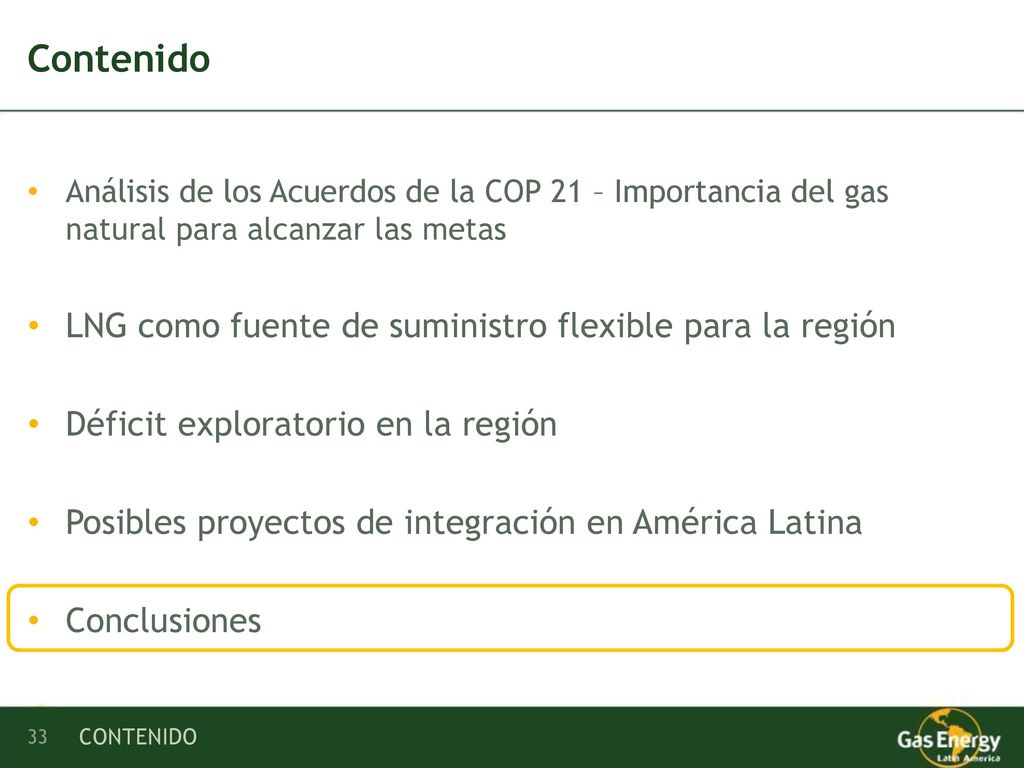 Contenido

• Análisis de los Acuerdos de la COP 21 – Importancia del gas natural para alcanzar las metas

• LNG como fuente de suministro flexible para la región

• Déficit exploratorio en la región

• Posibles proyectos de integración en América Latina

• Conclusiones

33 CONTENIDO

Gas Energy Latin America